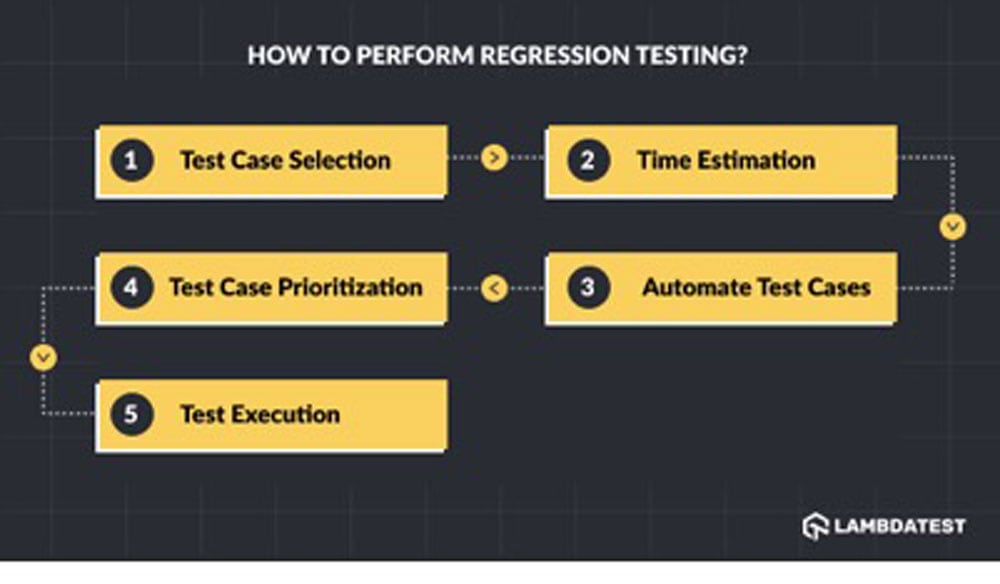 HOW TO PERFORM REGRESSION TESTING?

1 Test Case Selection

2 Time Estimation

3 Automate Test Cases

4 Test Case Prioritization

5 Test Execution

LAMBDATEST